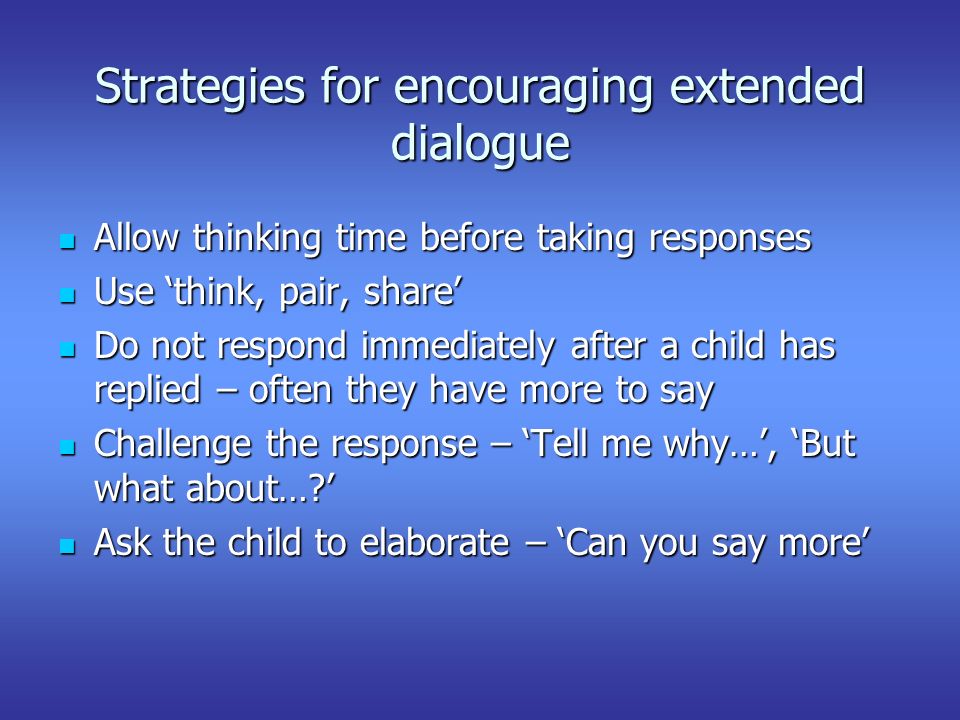 Strategies for encouraging extended dialogue

- Allow thinking time before taking responses
- Use ‘think, pair, share’
- Do not respond immediately after a child has replied – often they have more to say
- Challenge the response – ‘Tell me why…’, ‘But what about…?’
- Ask the child to elaborate – ‘Can you say more’